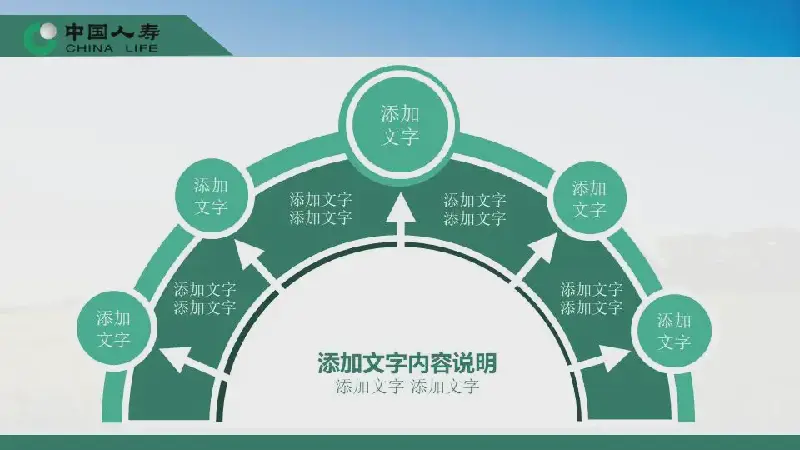 中国人寿
CHINA LIFE

添加文字

添加文字

添加文字
添加文字

添加文字
添加文字

添加文字

添加文字

添加文字
添加文字

添加文字
添加文字

添加文字

添加文字内容说明
添加文字 添加文字